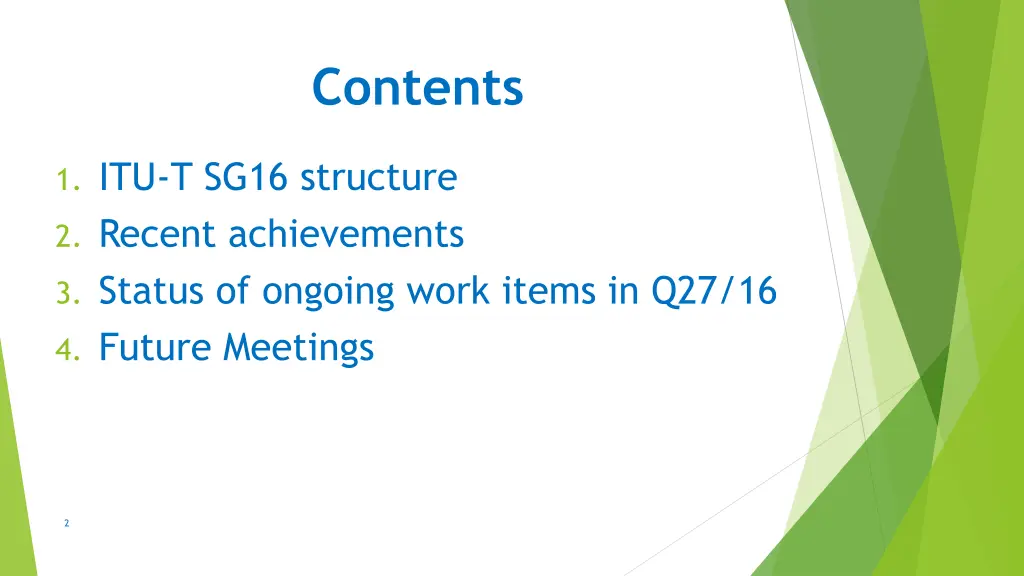 Contents

1. ITU-T SG16 structure
2. Recent achievements
3. Status of ongoing work items in Q27/16
4. Future Meetings

2